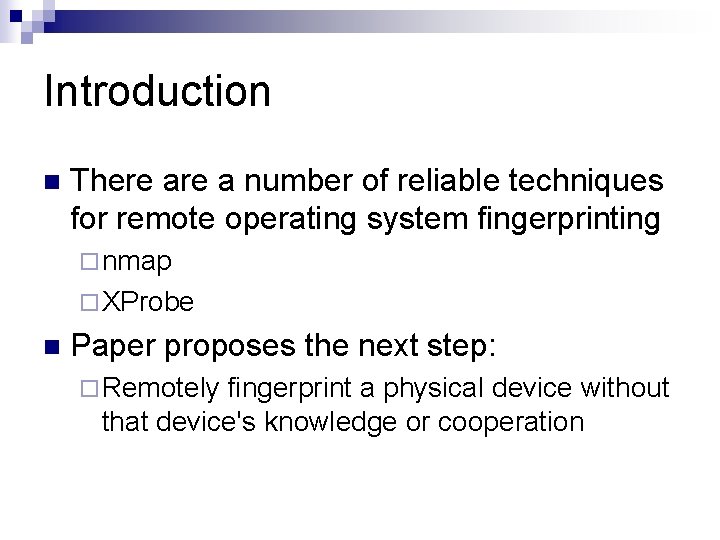 Introduction

There are a number of reliable techniques for remote operating system fingerprinting

nmap

XProbe

Paper proposes the next step:

Remotely fingerprint a physical device without that device's knowledge or cooperation